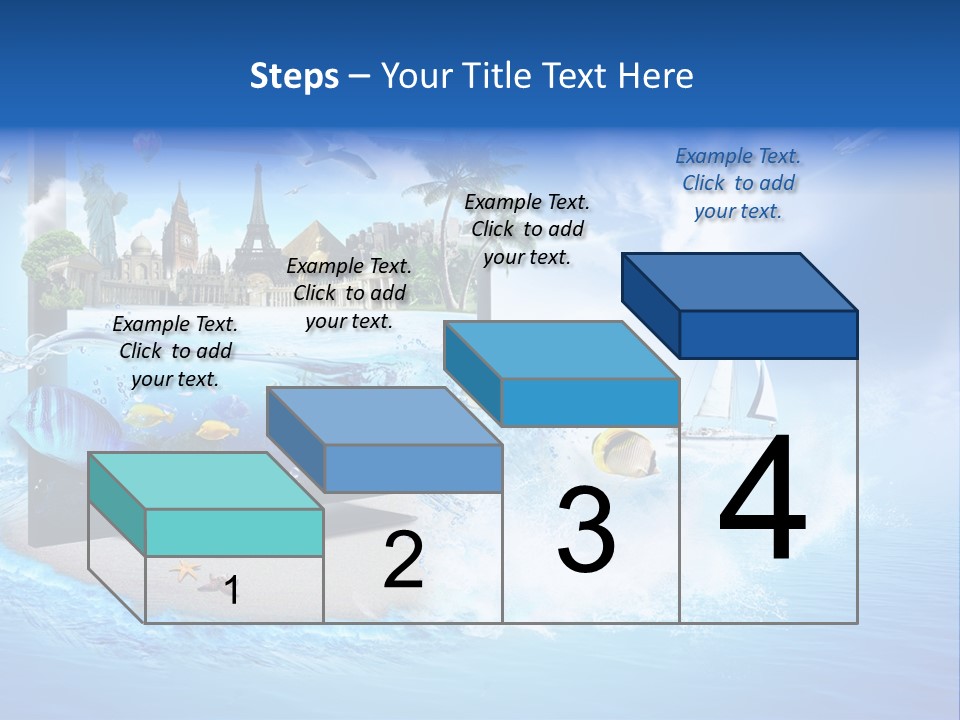 Steps – Your Title Text Here

Example Text. Click to add your text.

Example Text. Click to add your text.

Example Text. Click to add your text.

Example Text. Click to add your text.

1

2

3

4